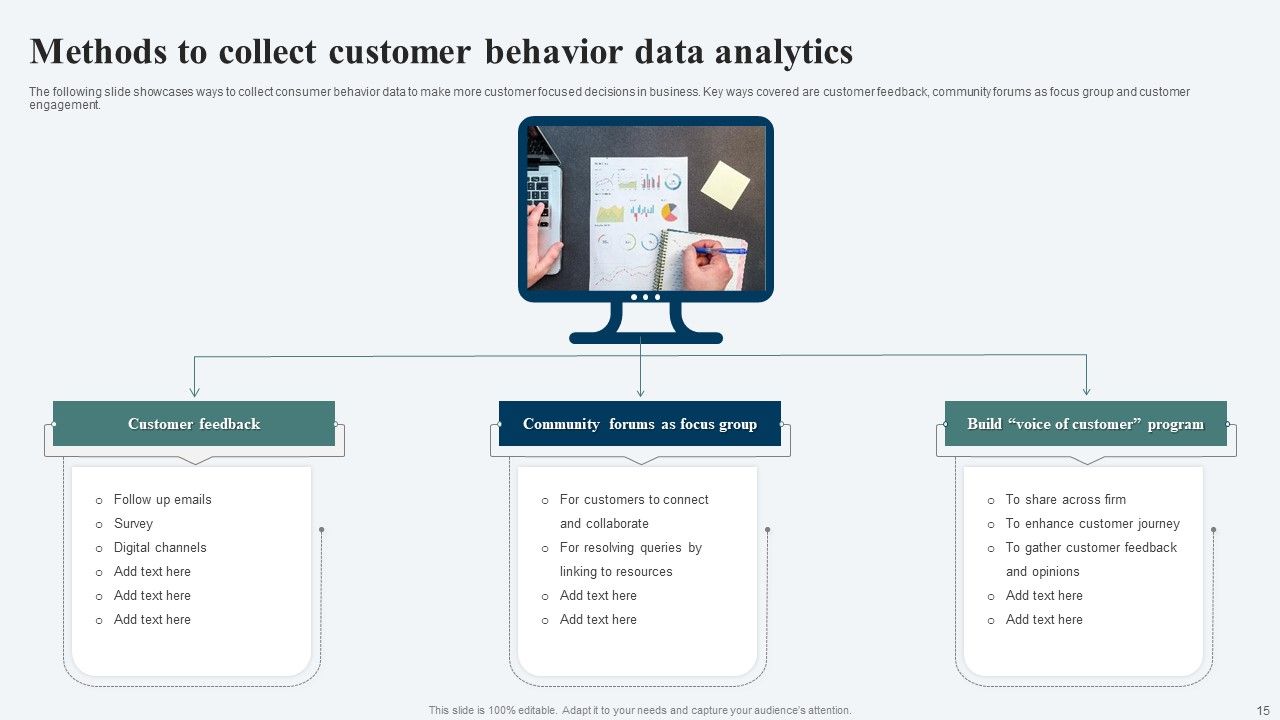 Methods to collect customer behavior data analytics

The following slide showcases ways to collect consumer behavior data to make more customer focused decisions in business. Key ways covered are customer feedback, community forums as focus group and customer engagement.

Customer feedback

- Follow up emails
- Survey
- Digital channels
- Add text here
- Add text here
- Add text here

Community forums as focus group

- For customers to connect and collaborate
- For resolving queries by linking to resources
- Add text here
- Add text here

Build “voice of customer” program

- To share across firm
- To enhance customer journey
- To gather customer feedback and opinions
- Add text here
- Add text here

This slide is 100% editable. Adapt it to your needs and capture your audience's attention.

15